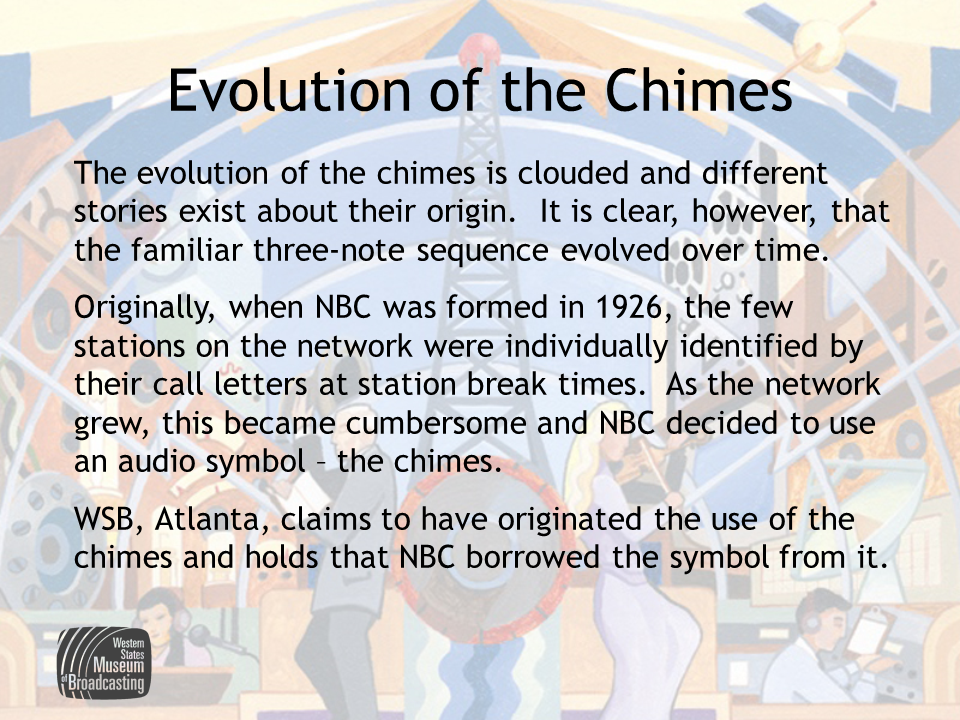 Evolution of the Chimes

The evolution of the chimes is clouded and different stories exist about their origin.  It is clear, however, that the familiar three-note sequence evolved over time.

Originally, when NBC was formed in 1926, the few stations on the network were individually identified by their call letters at station break times.  As the network grew, this became cumbersome and NBC decided to use an audio symbol – the chimes.

WSB, Atlanta, claims to have originated the use of the chimes and holds that NBC borrowed the symbol from it.

Western States Museum of Broadcasting